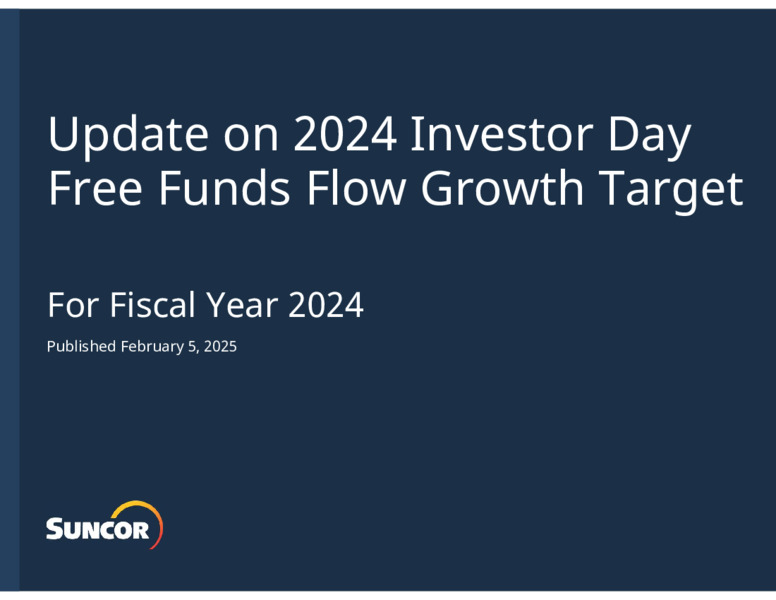 Update on 2024 Investor Day Free Funds Flow Growth Target

For Fiscal Year 2024

Published February 5, 2025

SUNCOR